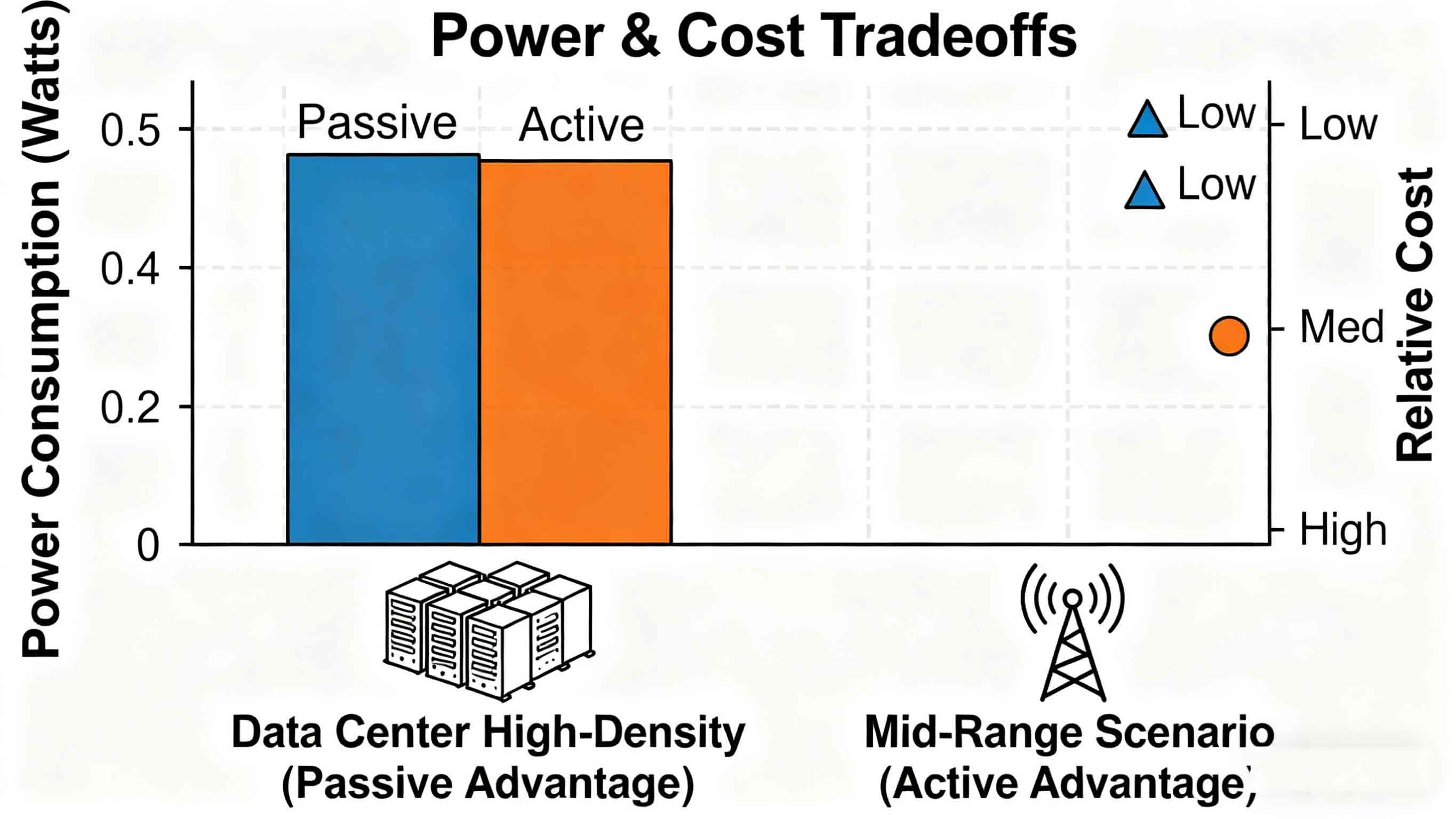 Power & Cost Tradeoffs

Power Consumption (Watts)

0.5
0.4
0.2
0

Passive
Active

Low
Low

Low
Med
High

Relative Cost

Data Center High-Density (Passive Advantage)

Mid-Range Scenario (Active Advantage)